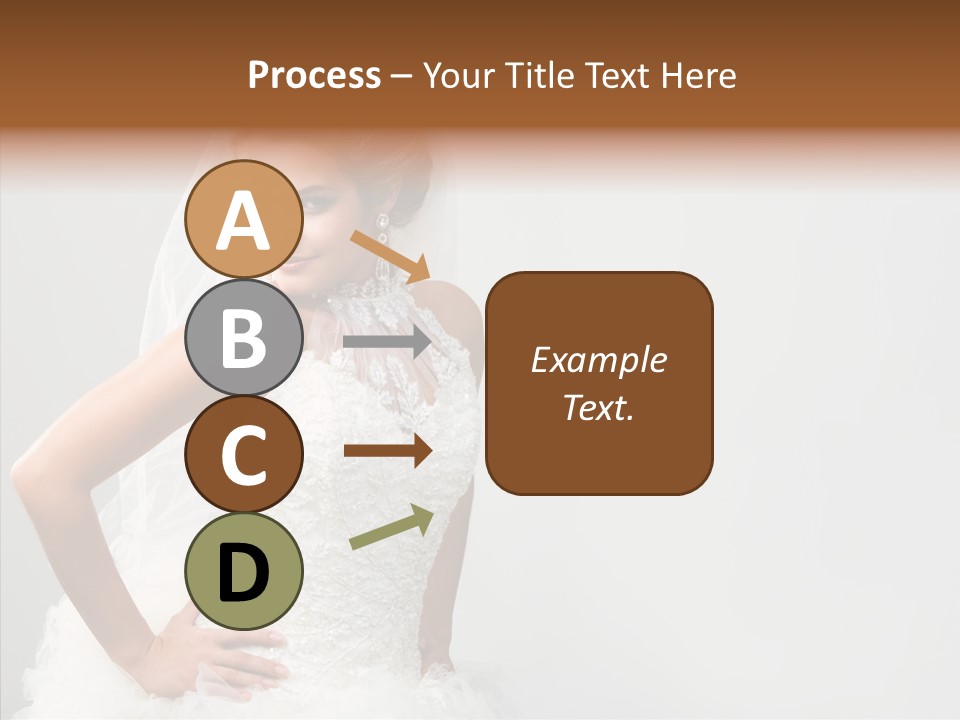 Process – Your Title Text Here

A

B

C

D

Example Text.